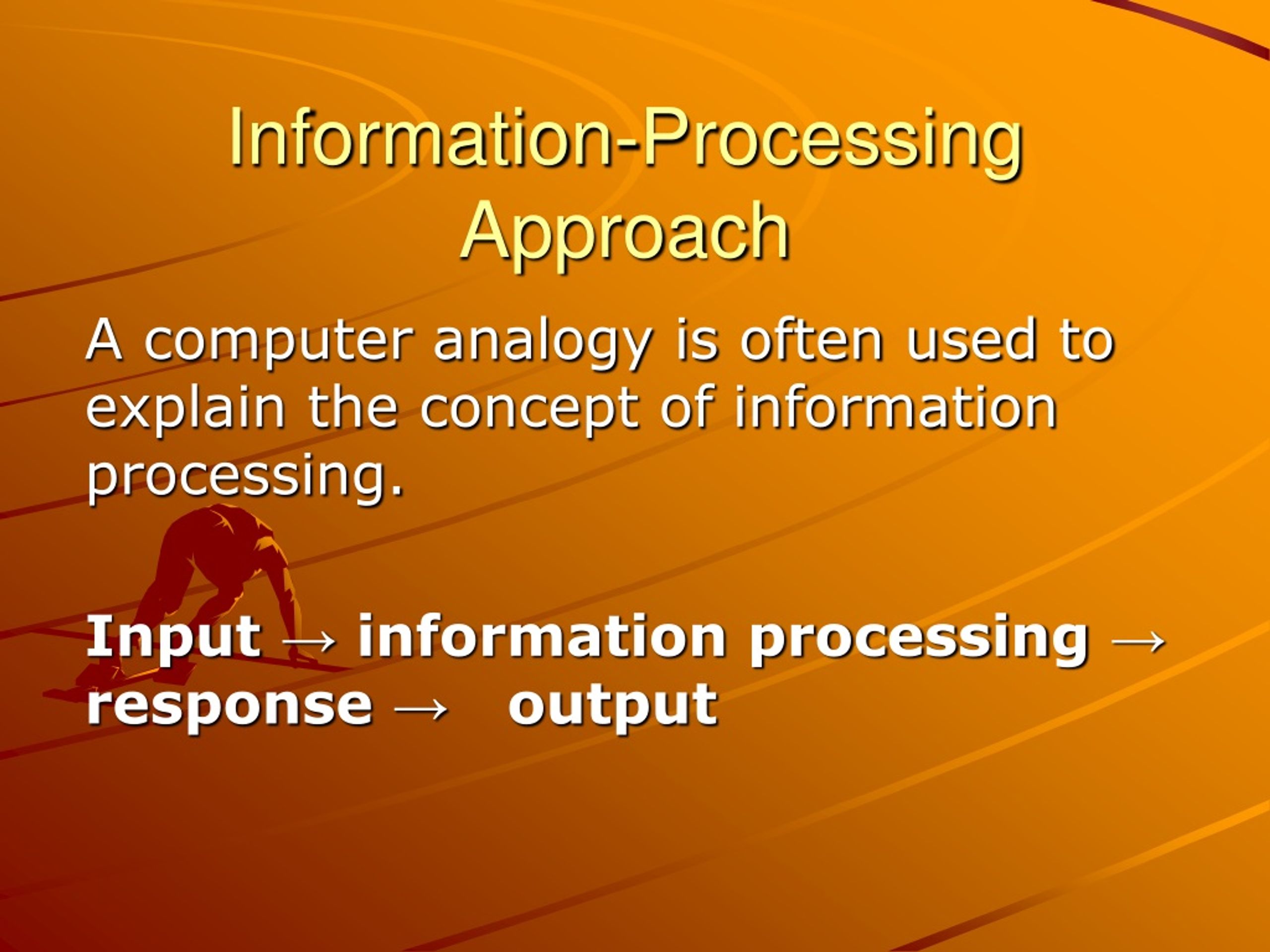 Information-Processing Approach

A computer analogy is often used to explain the concept of information processing.

Input → information processing → response → output